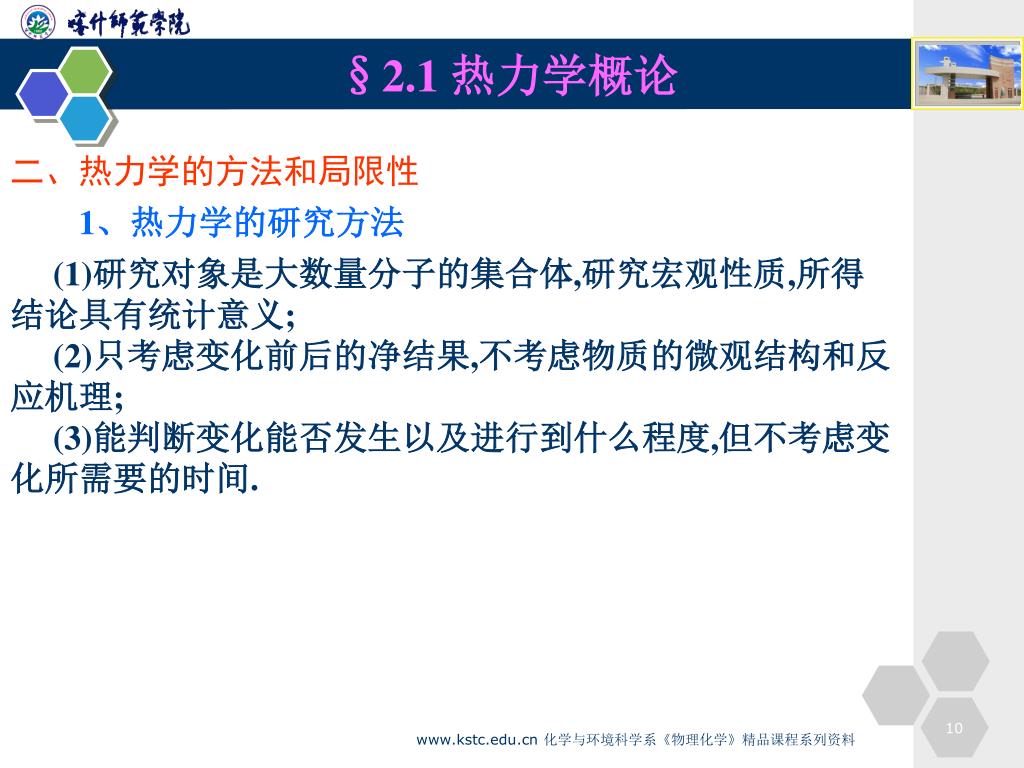 喀什师范学院

§2.1 热力学概论

二、热力学的方法和局限性

1、热力学的研究方法

(1)研究对象是大数量分子的集合体,研究宏观性质,所得结论具有统计意义;

(2)只考虑变化前后的净结果,不考虑物质的微观结构和反应机理;

(3)能判断变化能否发生以及进行到什么程度,但不考虑变化所需要的时间.

www.kstc.edu.cn 化学与环境科学系《物理化学》精品课程系列资料

10